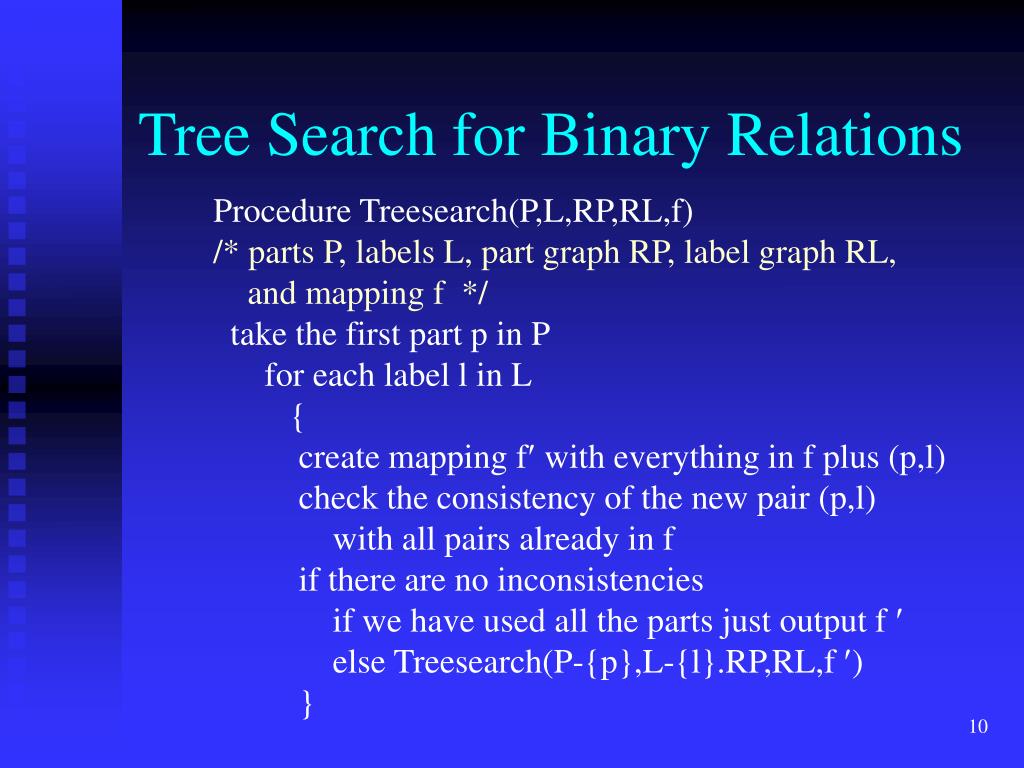 Tree Search for Binary Relations

Procedure Treesearch(P,L,RP,RL,f)
/* parts P, labels L, part graph RP, label graph RL, and mapping f */
take the first part p in P
for each label l in L
{
create mapping f′ with everything in f plus (p,l)
check the consistency of the new pair (p,l) with all pairs already in f
if there are no inconsistencies
if we have used all the parts just output f ′
else Treesearch(P-{p},L-{l}.RP,RL,f ′)
}

10